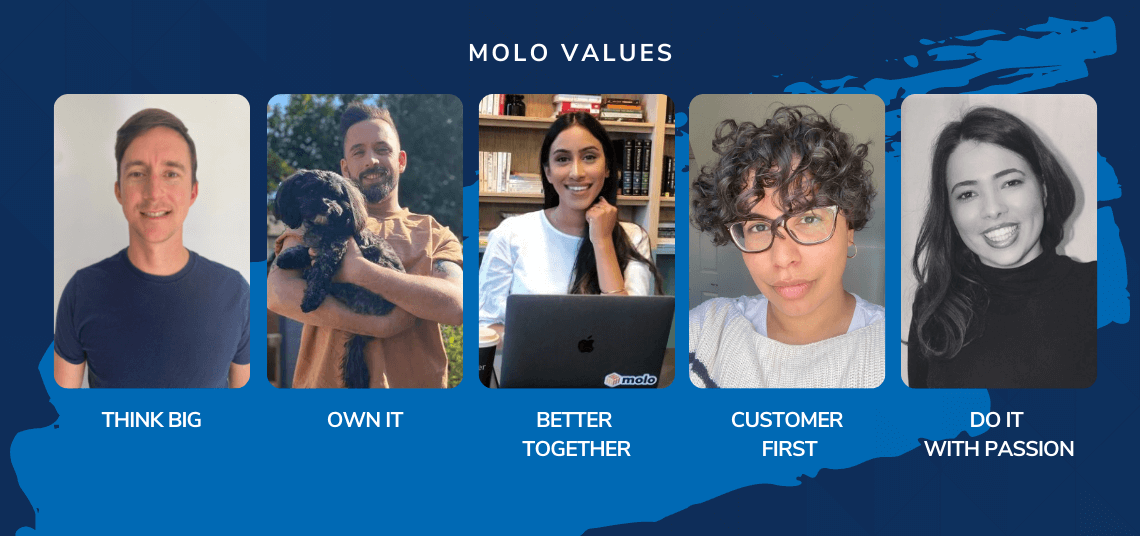 MOLO VALUES

molo

THINK BIG

OWN IT

BETTER TOGETHER

CUSTOMER FIRST

DO IT WITH PASSION